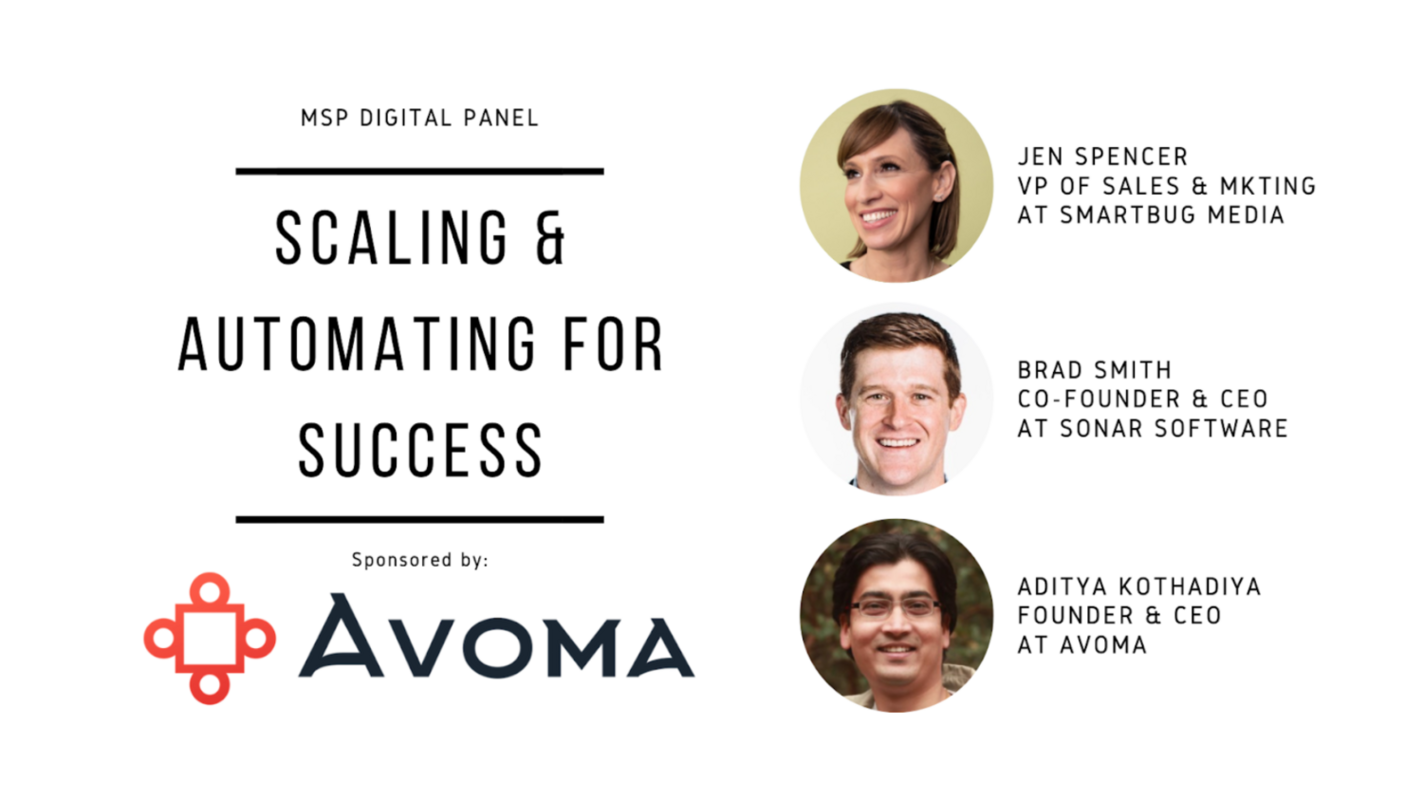 MSP DIGITAL PANEL

SCALING & AUTOMATING FOR SUCCESS

Sponsored by:

AVOMA

JEN SPENCER
VP OF SALES & MKTING
AT SMARTBUG MEDIA

BRAD SMITH
CO-FOUNDER & CEO
AT SONAR SOFTWARE

ADITYA KOTHADIYA
FOUNDER & CEO
AT AVOMA